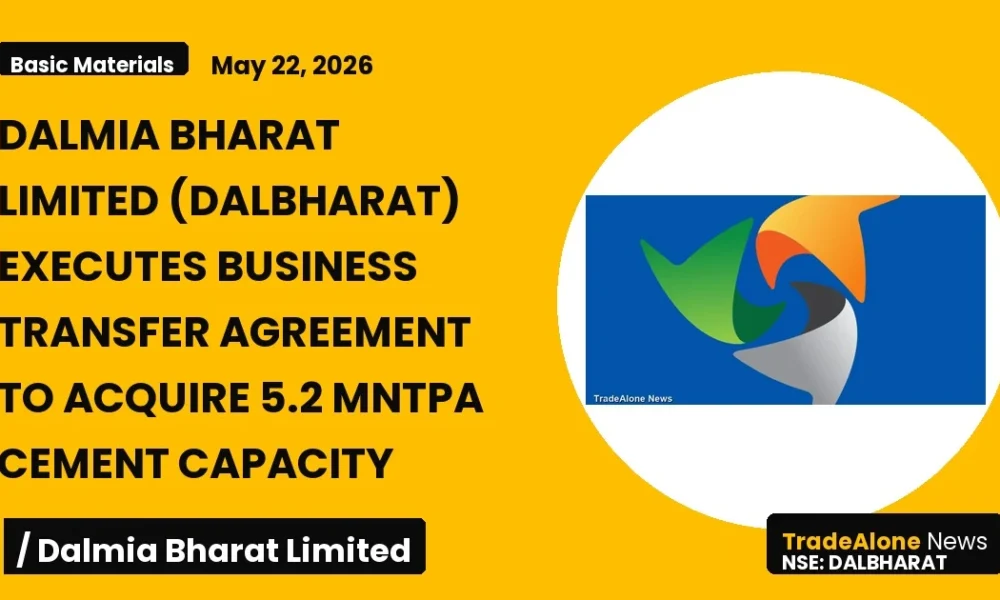 Basic Materials May 22, 2026

DALMIA BHARAT LIMITED (DALBHARAT) EXECUTES BUSINESS TRANSFER AGREEMENT TO ACQUIRE 5.2 MNTPA CEMENT CAPACITY

TradeAlone News

/ Dalmia Bharat Limited

TradeAlone News
NSE: DALBHARAT